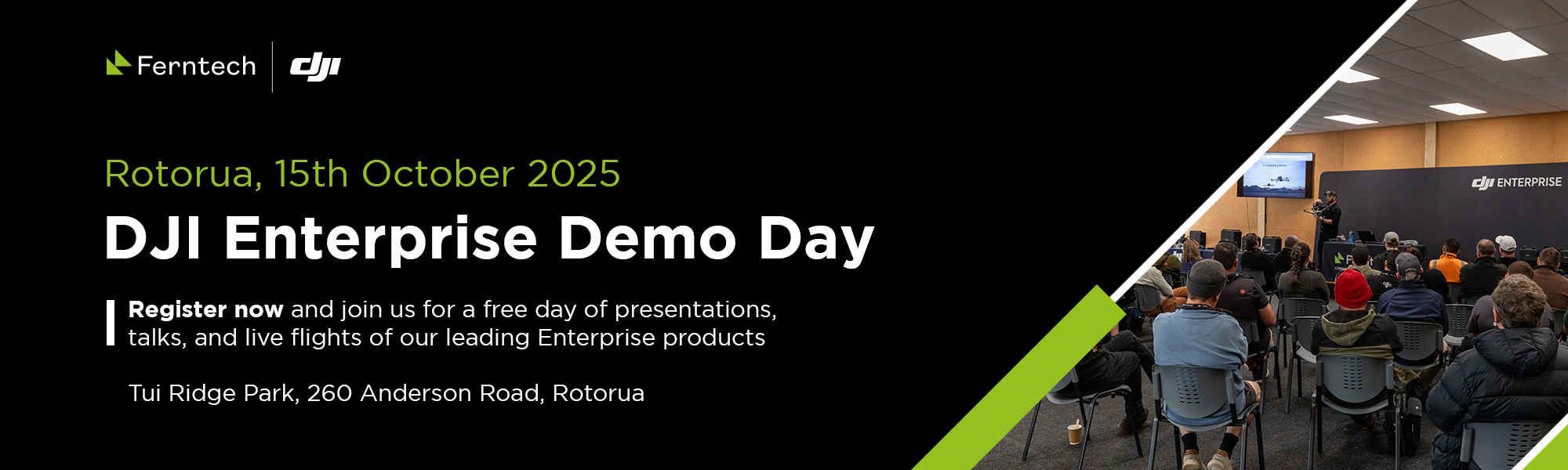 Ferntech dji

Rotorua, 15th October 2025

DJI Enterprise Demo Day

Register now and join us for a free day of presentations, talks, and live flights of our leading Enterprise products

Tui Ridge Park, 260 Anderson Road, Rotorua

dji ENTERPRISE